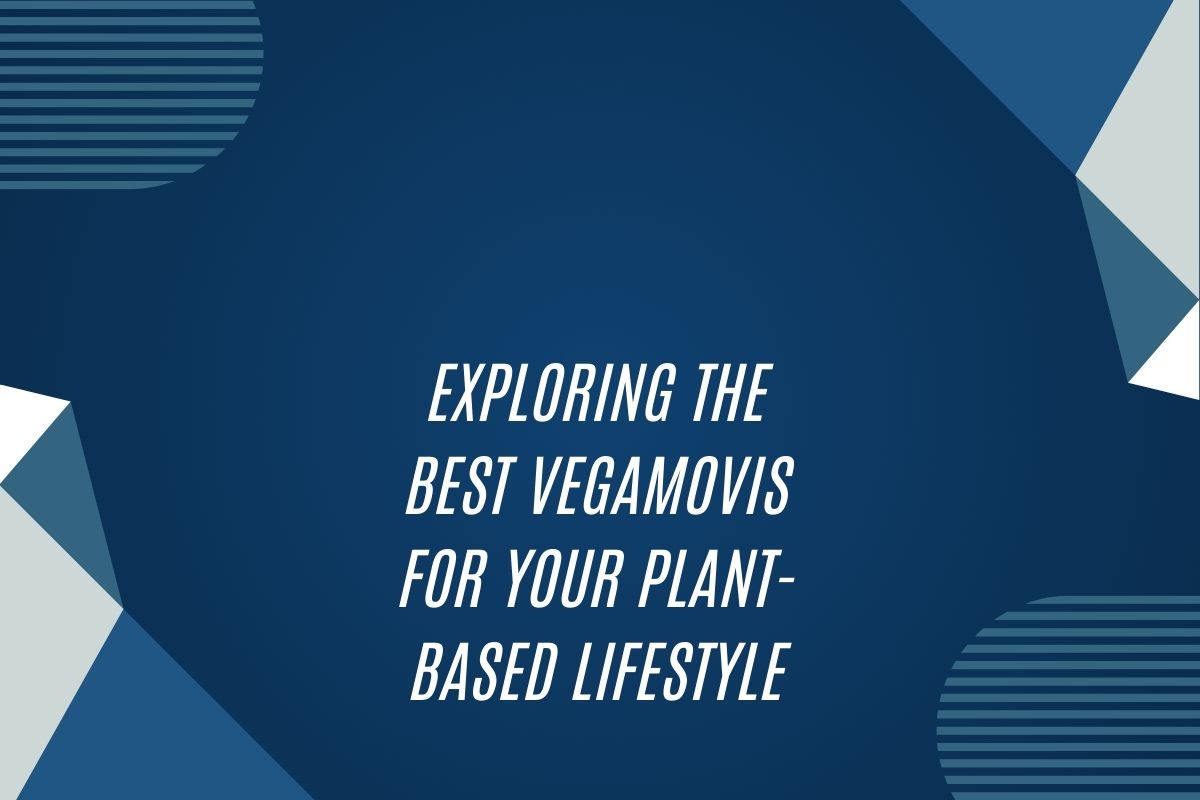 EXPLORING THE BEST VEGAMOVIS FOR YOUR PLANT-BASED LIFESTYLE